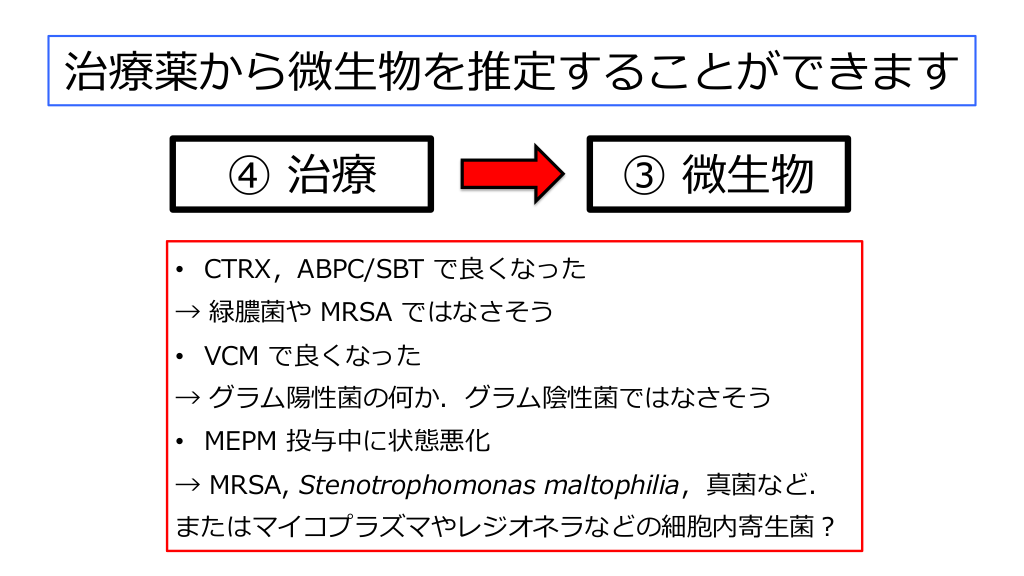 治療薬から微生物を推定することができます

④ 治療

③ 微生物

• CTRX，ABPC/SBT で良くなった
→ 緑膿菌や MRSA ではなさそう
• VCM で良くなった
→ グラム陽性菌の何か．グラム陰性菌ではなさそう
• MEPM 投与中に状態悪化
→ MRSA, Stenotrophomonas maltophilia，真菌など．
またはマイコプラズマやレジオネラなどの細胞内寄生菌？